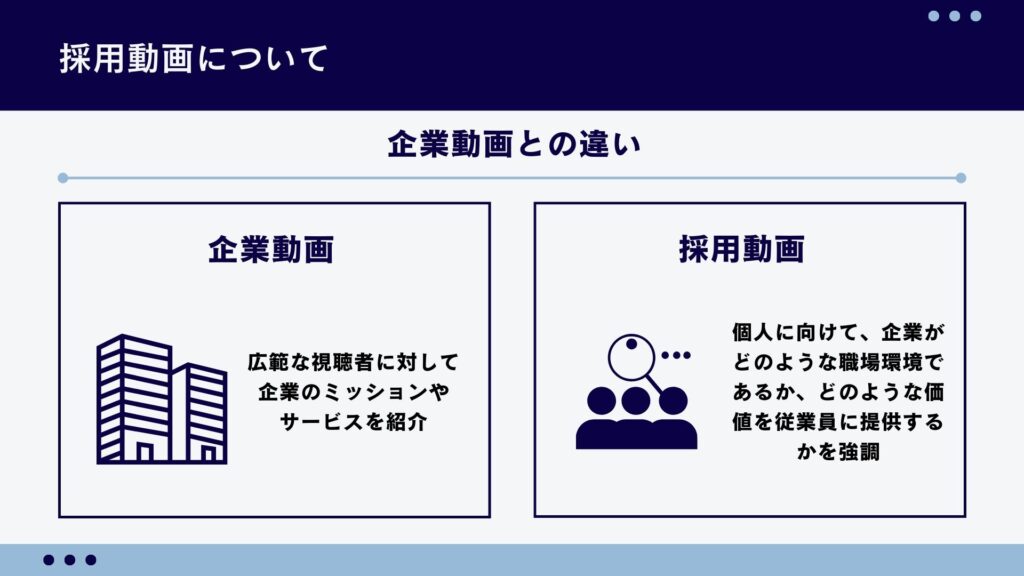 採用動画について

企業動画との違い

企業動画

広範な視聴者に対して企業のミッションやサービスを紹介

採用動画

個人に向けて、企業がどのような職場環境であるか、どのような価値を従業員に提供するかを強調